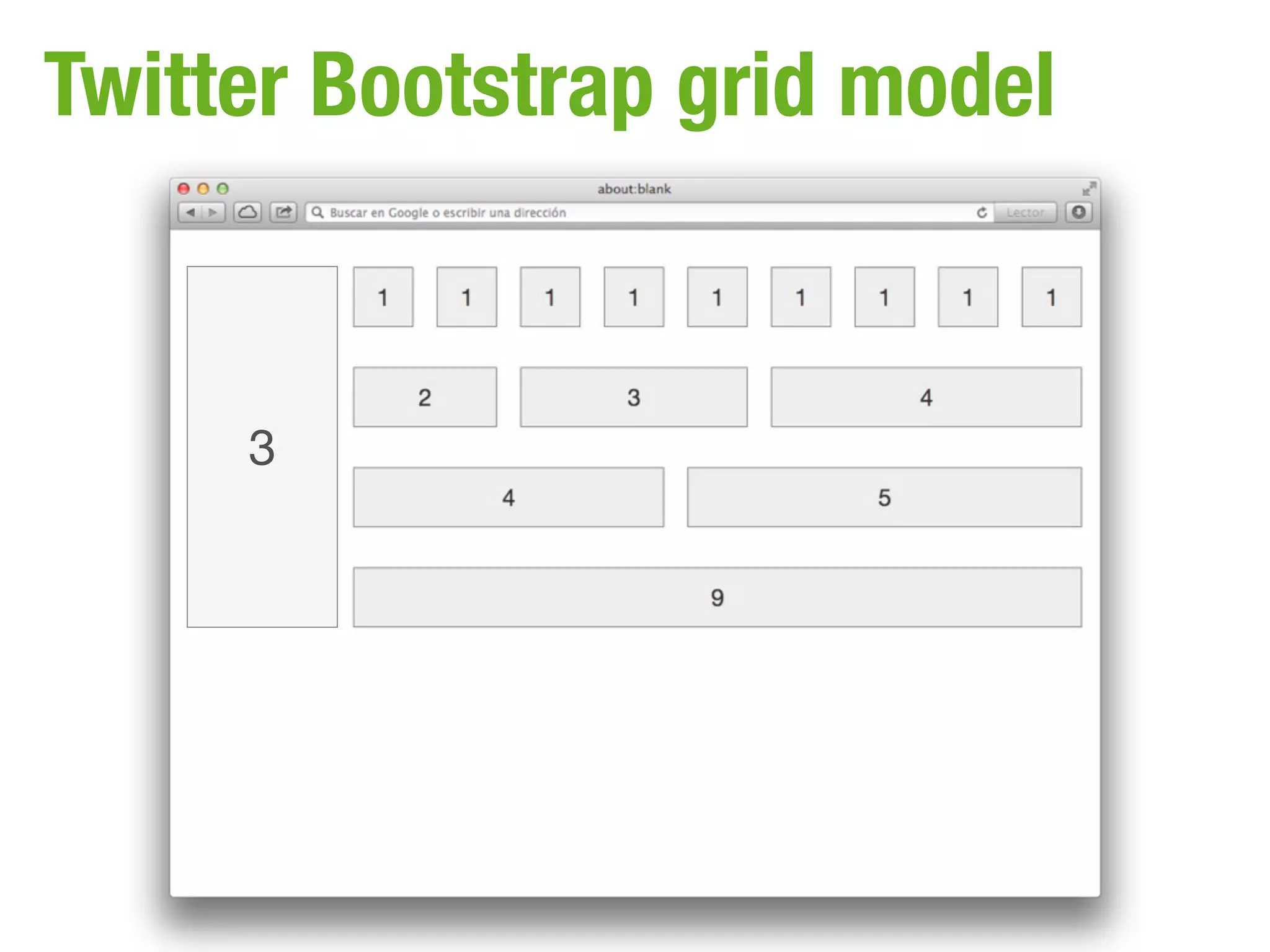 Twitter Bootstrap grid model

about:blank

Buscar en Google o escribir una dirección

Lector

3

1 1 1 1 1 1 1 1 1

2 3 4

4 5

9